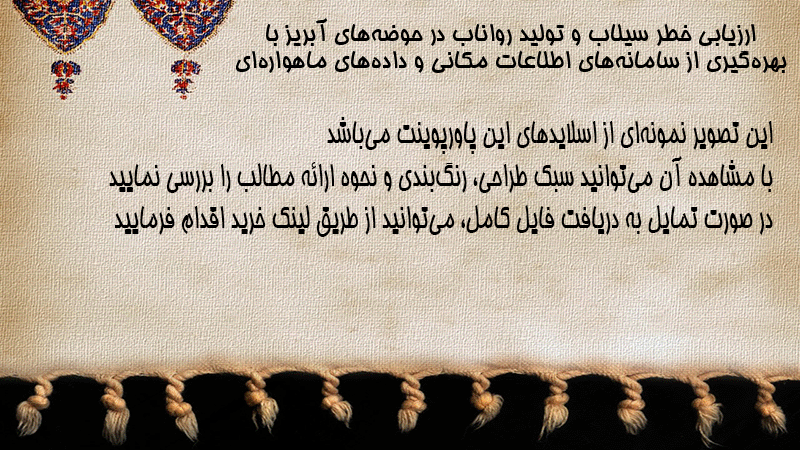 ارزیابی خطر سیلاب و تولید رواناب در حوضه‌های آبریز با بهره‌گیری از سامانه‌های اطلاعات مکانی و داده‌های ماهواره‌ای

این تصویر نمونه‌ای از اسلایدهای این پاورپوینت می‌باشد
با مشاهده آن می‌توانید سبک طراحی، رنگ‌بندی و نحوه ارائه مطالب را بررسی نمایید
در صورت تمایل به دریافت فایل کامل، می‌توانید از طریق لینک خرید اقدام فرمایید